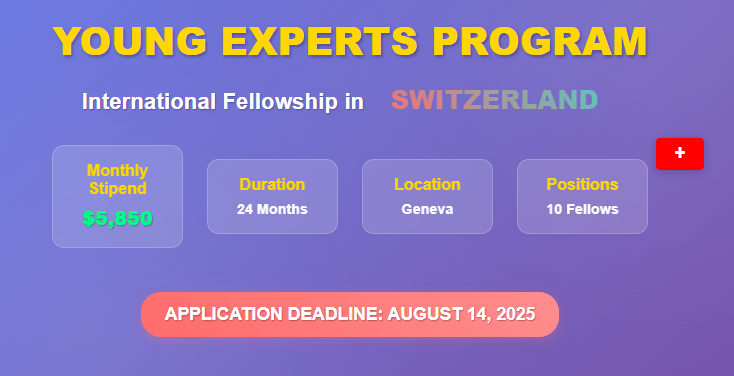 YOUNG EXPERTS PROGRAM

International Fellowship in SWITZERLAND

+

Monthly Stipend
$5,850

Duration
24 Months

Location
Geneva

Positions
10 Fellows

APPLICATION DEADLINE: AUGUST 14, 2025